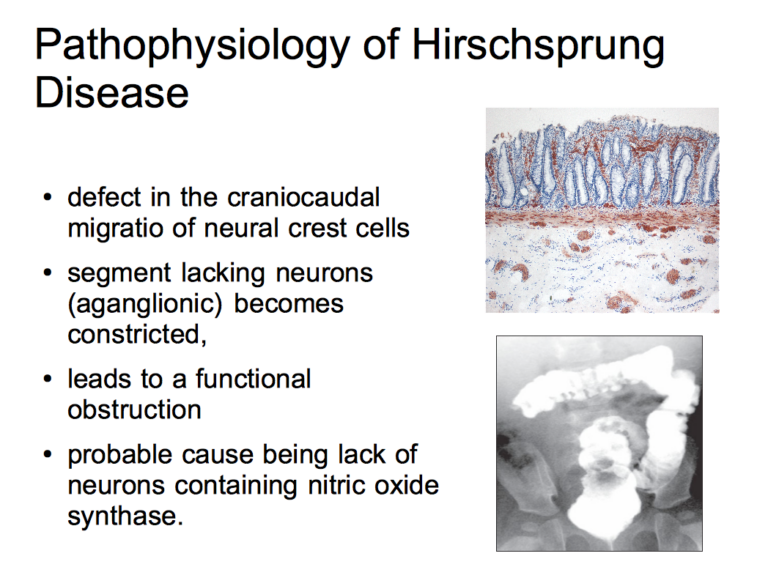 Pathophysiology of Hirschsprung Disease

• defect in the craniocaudal migratio of neural crest cells

• segment lacking neurons (aganglionic) becomes constricted,

• leads to a functional obstruction

• probable cause being lack of neurons containing nitric oxide synthase.